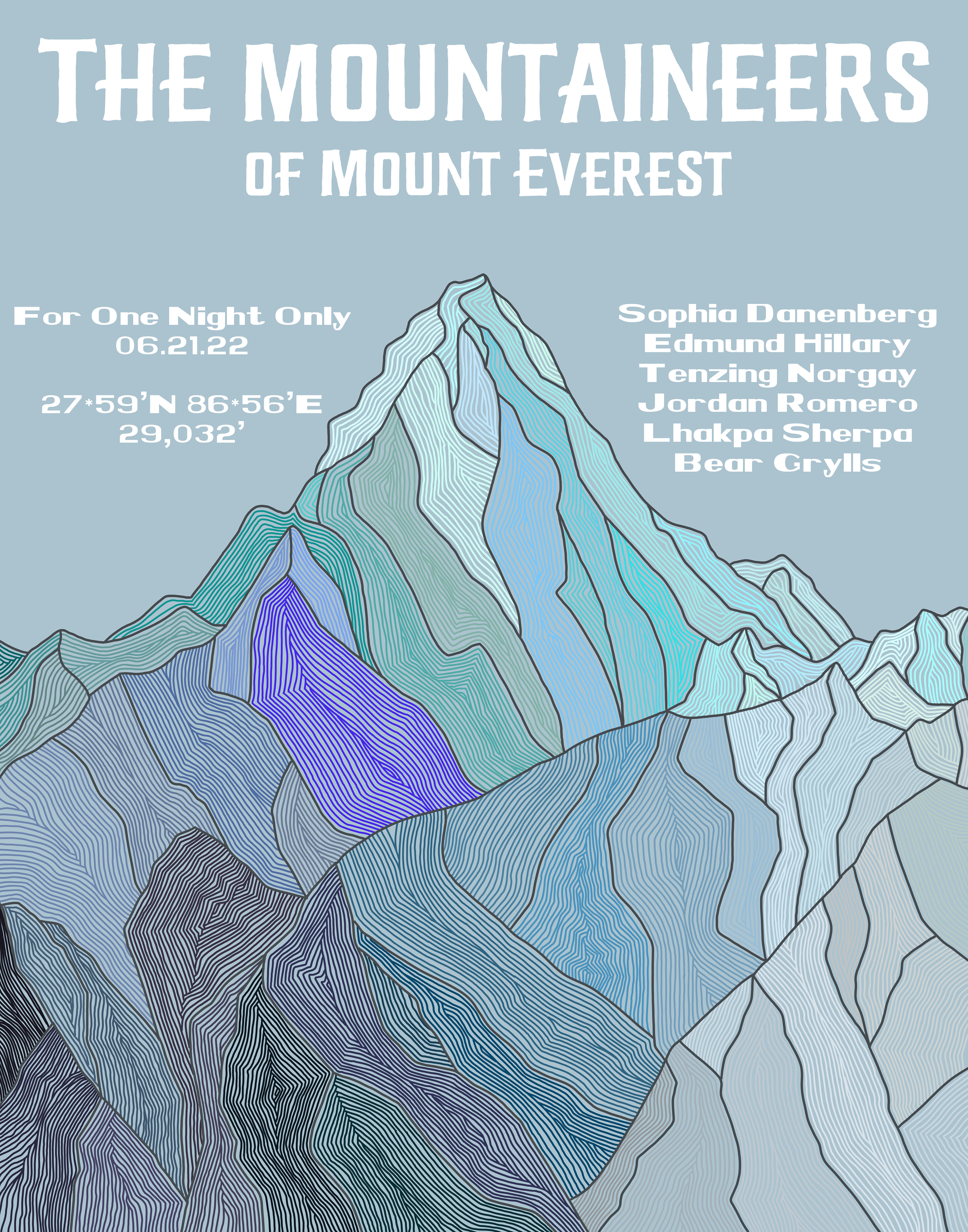 THE MOUNTAINEERS
OF MOUNT EVEREST

For One Night Only
06.21.22

27*59'N 86*56'E
29,032'

Sophia Danenberg
Edmund Hillary
Tenzing Norgay
Jordan Romero
Lhakpa Sherpa
Bear Grylls